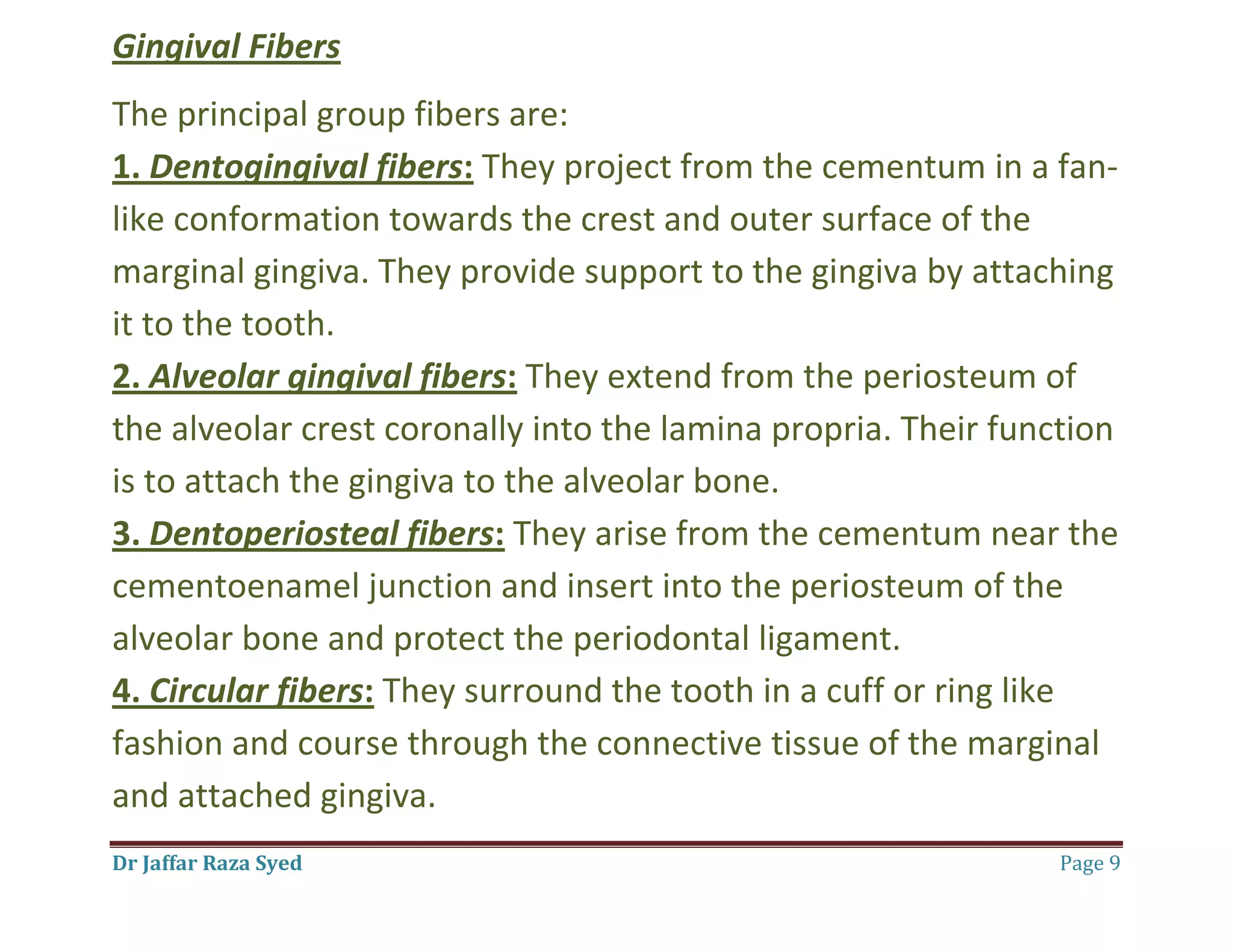 Gingival Fibers

The principal group fibers are:

1. Dentogingival fibers: They project from the cementum in a fan-like conformation towards the crest and outer surface of the marginal gingiva. They provide support to the gingiva by attaching it to the tooth.

2. Alveolar gingival fibers: They extend from the periosteum of the alveolar crest coronally into the lamina propria. Their function is to attach the gingiva to the alveolar bone.

3. Dentoperiosteal fibers: They arise from the cementum near the cementoenamel junction and insert into the periosteum of the alveolar bone and protect the periodontal ligament.

4. Circular fibers: They surround the tooth in a cuff or ring like fashion and course through the connective tissue of the marginal and attached gingiva.

Dr Jaffar Raza Syed

Page 9